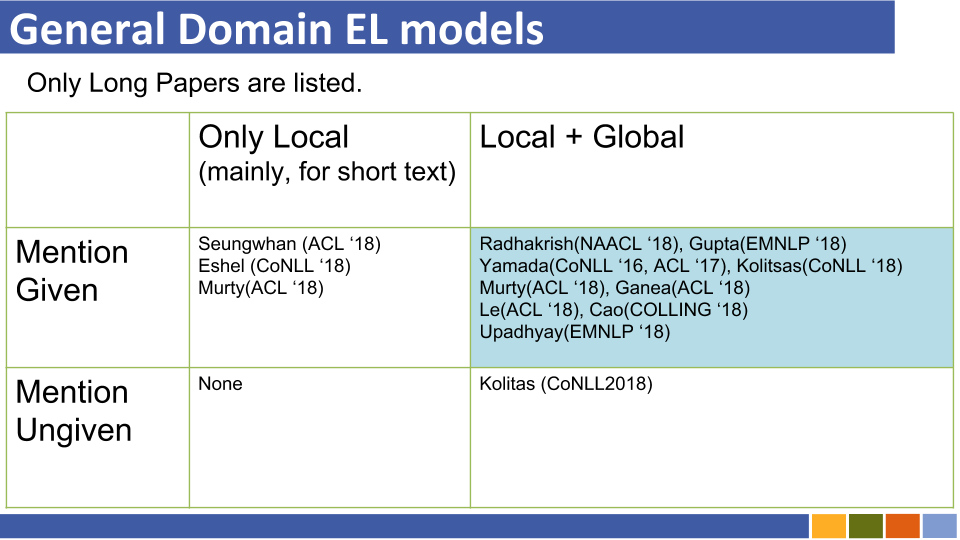 General Domain EL models

Only Long Papers are listed.

| | Only Local (mainly, for short text) | Local + Global |
|---|---|---|
| Mention Given | Seungwhan (ACL ‘18) Eshel (CoNLL ‘18) Murty(ACL ‘18) | Radhakrish(NAACL ‘18), Gupta(EMNLP ‘18) Yamada(CoNLL ‘16, ACL ‘17), Kolitsas(CoNLL ‘18) Murty(ACL ‘18), Ganea(ACL ‘18) Le(ACL ‘18), Cao(COLLING ‘18) Upadhyay(EMNLP ‘18) |
| Mention Ungiven | None | Kolitas (CoNLL2018) |